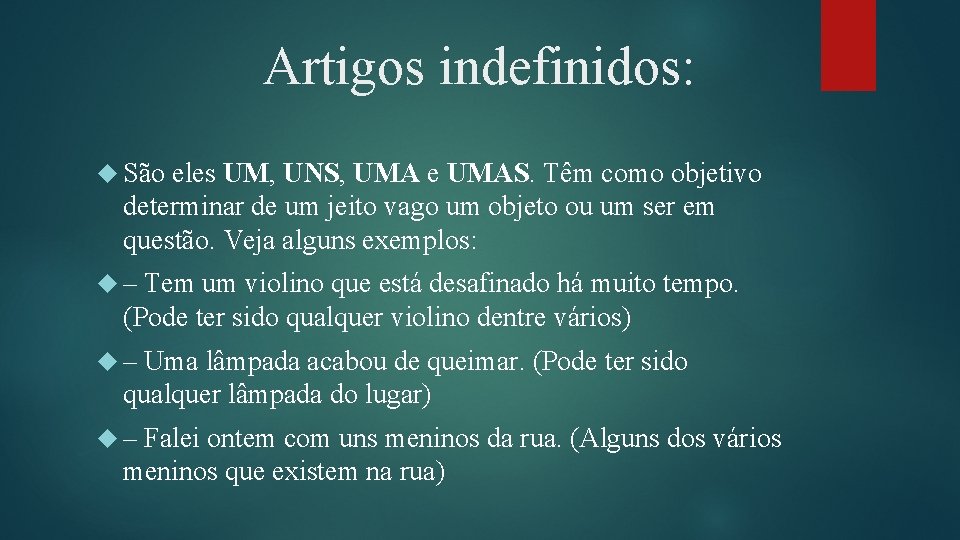 Artigos indefinidos:

São eles UM, UNS, UMA e UMAS. Têm como objetivo determinar de um jeito vago um objeto ou um ser em questão. Veja alguns exemplos:

– Tem um violino que está desafinado há muito tempo. (Pode ter sido qualquer violino dentre vários)

– Uma lâmpada acabou de queimar. (Pode ter sido qualquer lâmpada do lugar)

– Falei ontem com uns meninos da rua. (Alguns dos vários meninos que existem na rua)